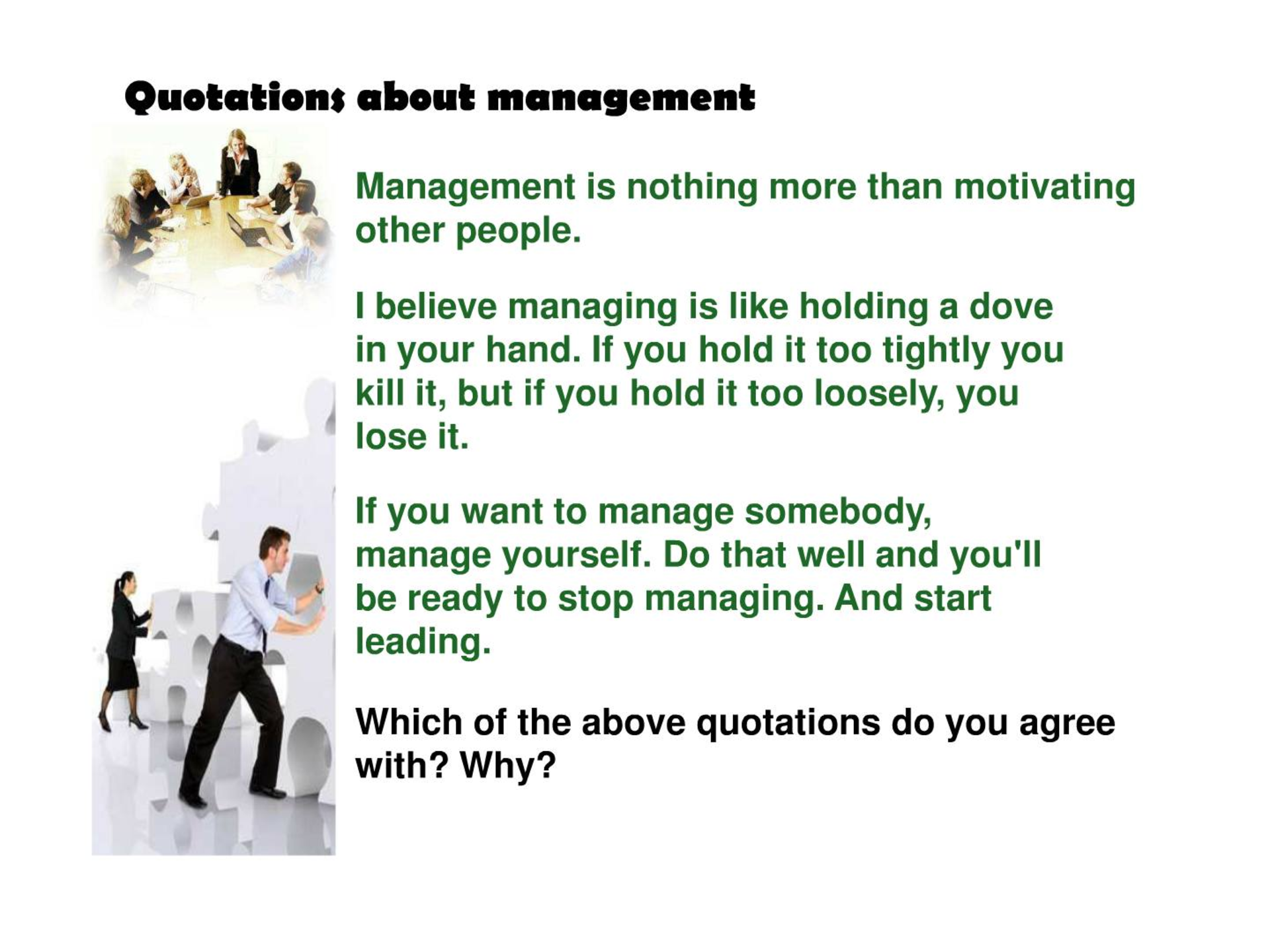 Quotations about management

Management is nothing more than motivating other people.

I believe managing is like holding a dove in your hand. If you hold it too tightly you kill it, but if you hold it too loosely, you lose it.

If you want to manage somebody, manage yourself. Do that well and you'll be ready to stop managing. And start leading.

Which of the above quotations do you agree with? Why?